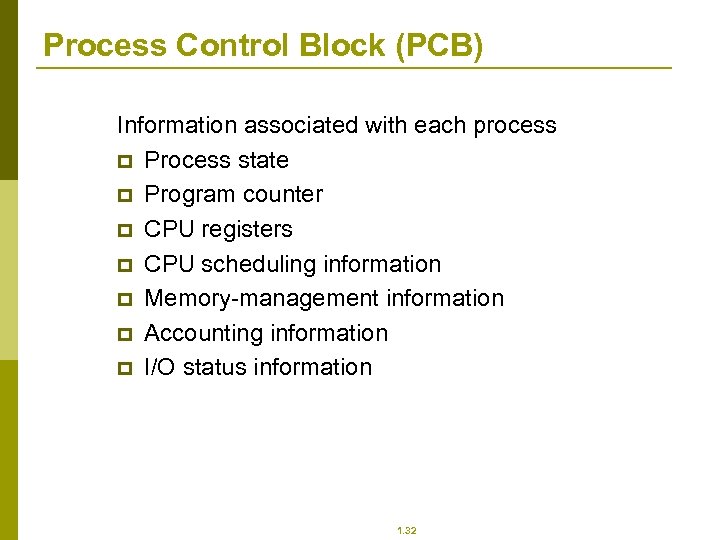 Process Control Block (PCB)

Information associated with each process

- Process state
- Program counter
- CPU registers
- CPU scheduling information
- Memory-management information
- Accounting information
- I/O status information

1.32